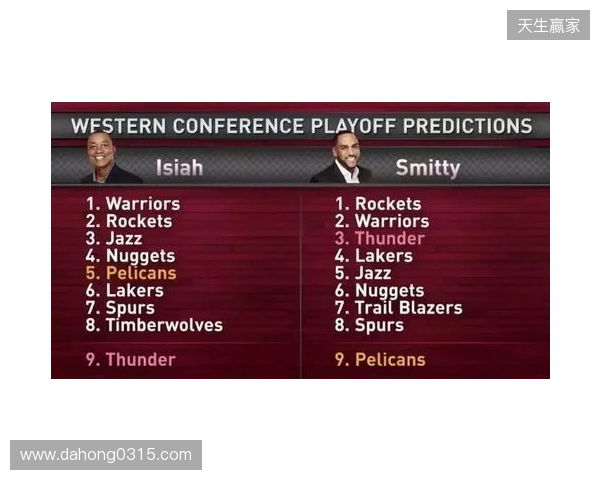 天生赢家

WESTERN CONFERENCE PLAYOFF PREDICTIONS

Isiah

1. Warriors
2. Rockets
3. Jazz
4. Nuggets
5. Pelicans
6. Lakers
7. Spurs
8. Timberwolves

9. Thunder

Smitty

1. Rockets
2. Warriors
3. Thunder
4. Lakers
5. Jazz
6. Nuggets
7. Trail Blazers
8. Spurs

9. Pelicans

www.dahong0315.com